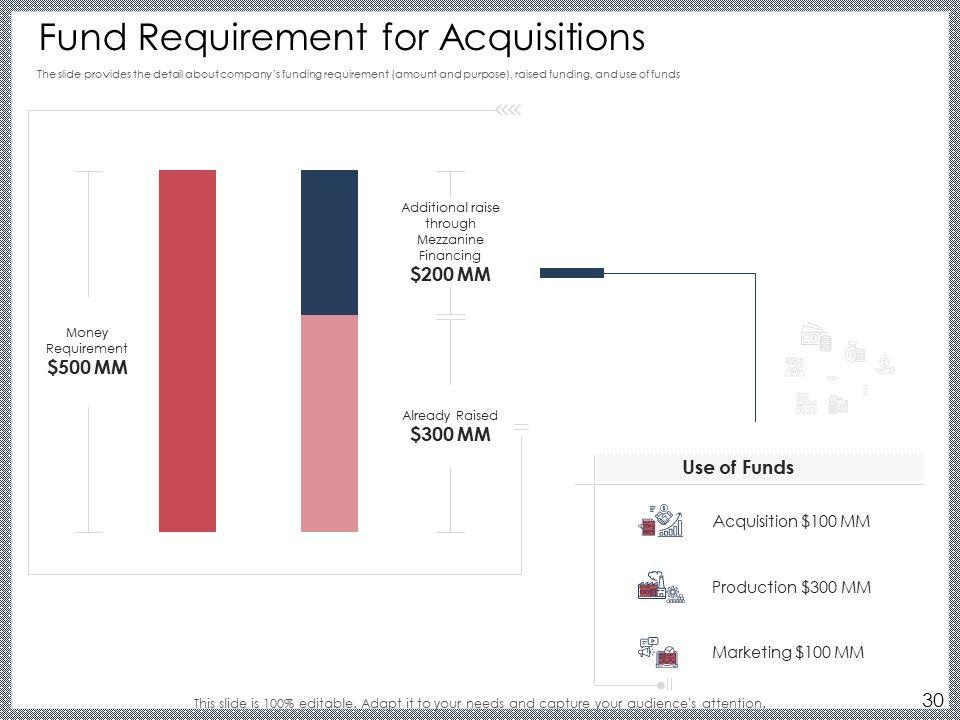 Fund Requirement for Acquisitions

The slide provides the detail about company's funding requirement (amount and purpose), raised funding, and use of funds

Money Requirement
$500 MM

Additional raise through Mezzanine Financing
$200 MM

Already Raised
$300 MM

Use of Funds

Acquisition $100 MM

Production $300 MM

Marketing $100 MM

This slide is 100% editable. Adapt it to your needs and capture your audience's attention.

30